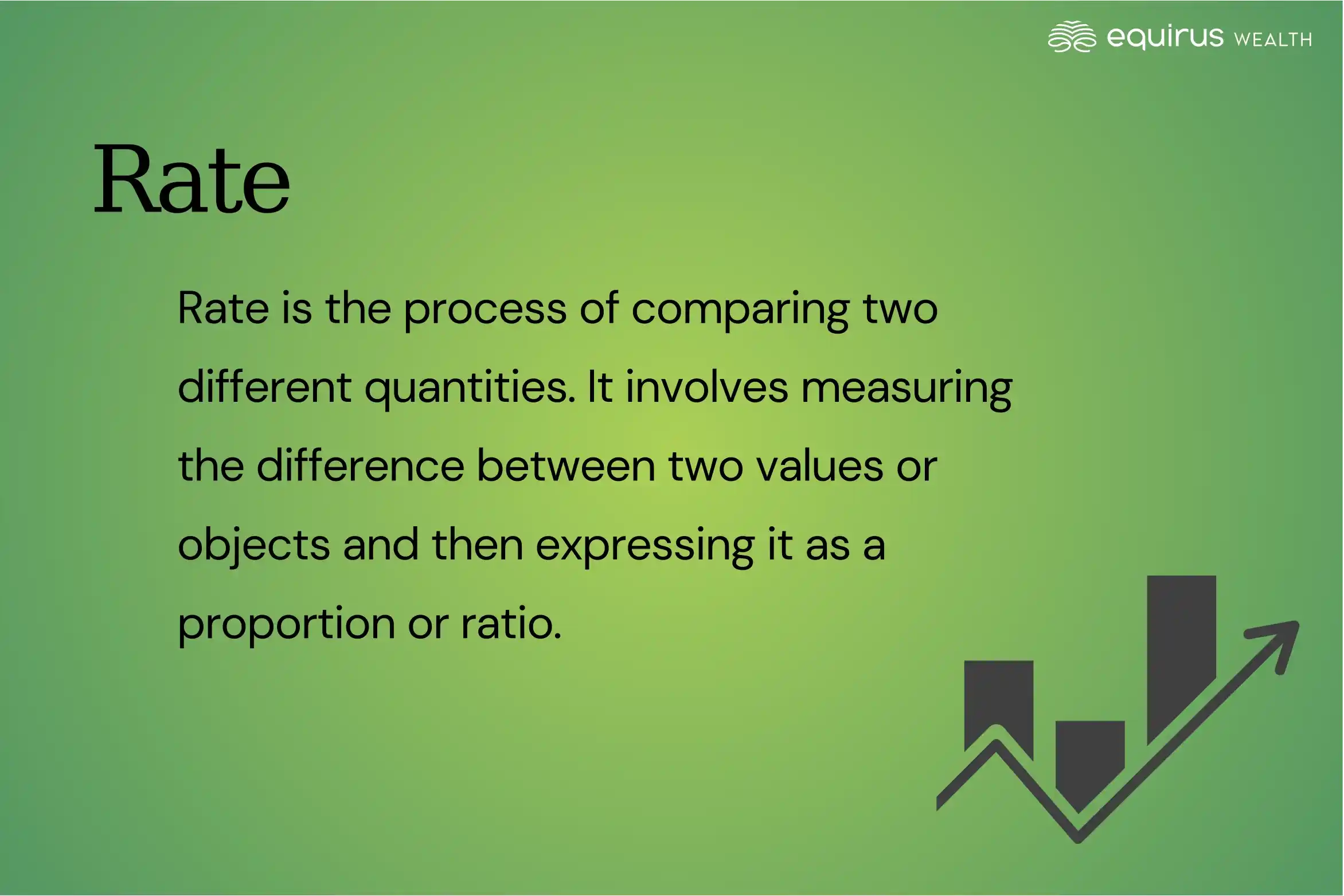 equirus WEALTH

Rate

Rate is the process of comparing two different quantities. It involves measuring the difference between two values or objects and then expressing it as a proportion or ratio.